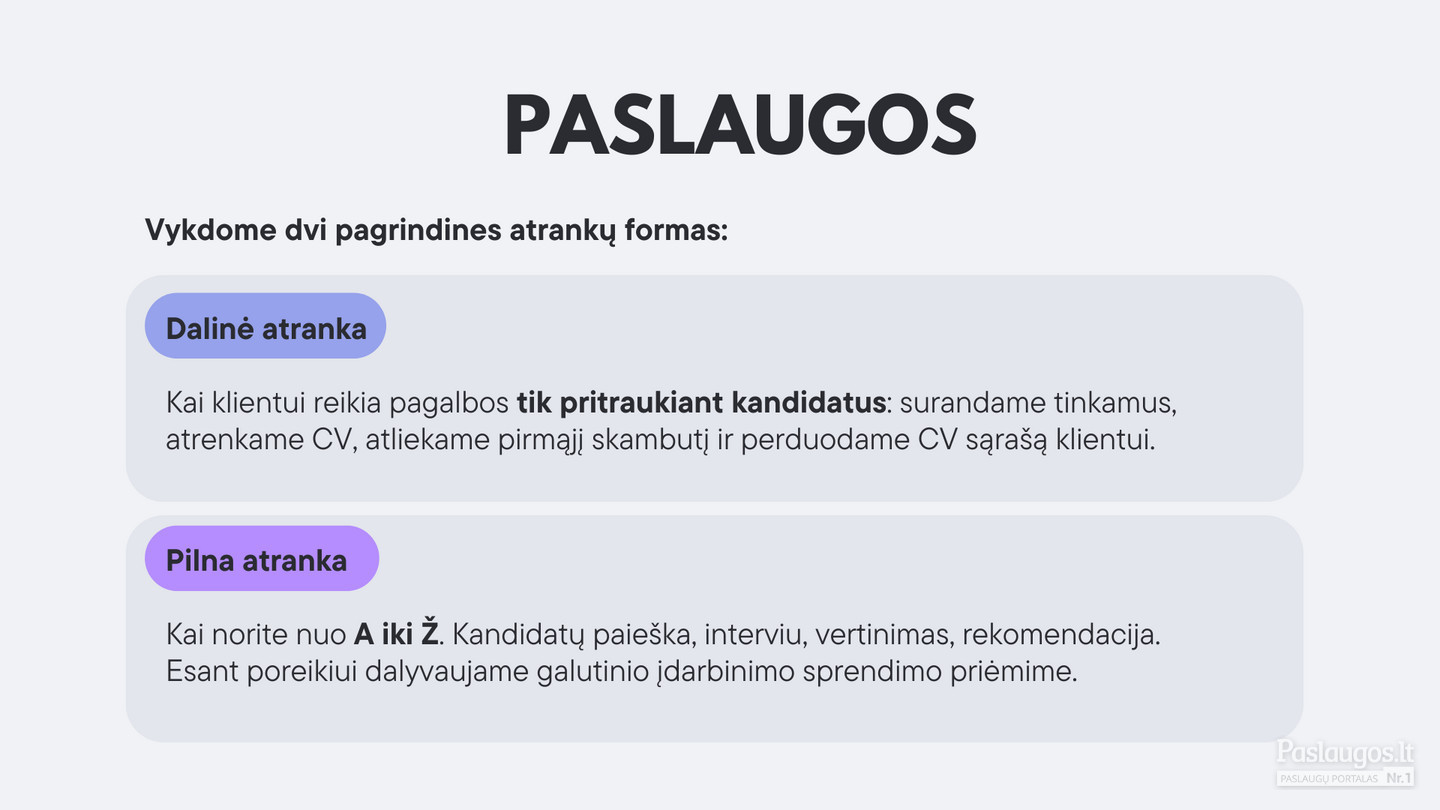 PASLAUGOS

Vykdome dvi pagrindines atrankų formas:

Dalinė atranka

Kai klientui reikia pagalbos tik pritraukiant kandidatus: surandame tinkamus, atrenkame CV, atliekame pirmąjį skambutį ir perduodame CV sąrašą klientui.

Pilna atranka

Kai norite nuo A iki Ž. Kandidatų paieška, interviu, vertinimas, rekomendacija. Esant poreikiui dalyvaujame galutinio įdarbinimo sprendimo priėmime.

Paslaugos.lt
PASLAUGŲ PORTALAS Nr.1